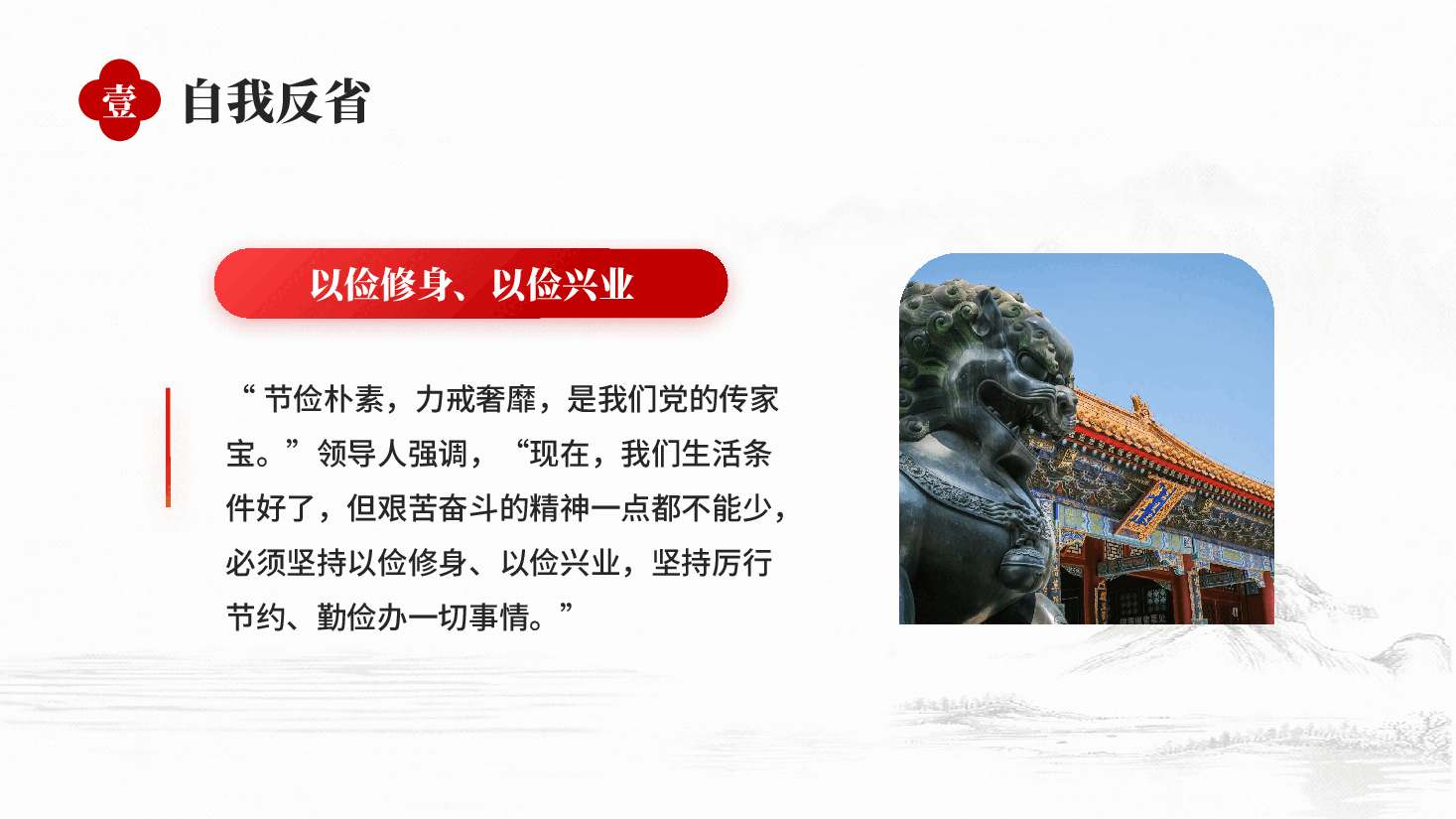 壹 自我反省

以俭修身、以俭兴业

“节俭朴素，力戒奢靡，是我们党的传家宝。”领导人强调，“现在，我们生活条件好了，但艰苦奋斗的精神一点都不能少，必须坚持以俭修身、以俭兴业，坚持厉行节约、勤俭办一切事情。”